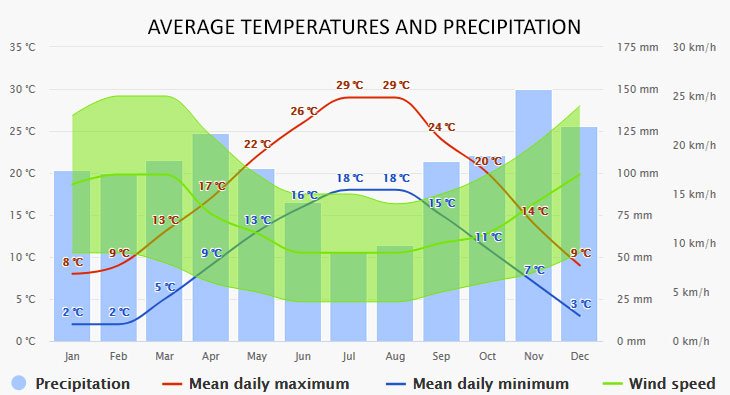 AVERAGE TEMPERATURES AND PRECIPITATION

35 °C
30 °C
25 °C
20 °C
15 °C
10 °C
5 °C
0 °C

175 mm
150 mm
125 mm
100 mm
75 mm
50 mm
25 mm
0 mm

30 km/h
25 km/h
20 km/h
15 km/h
10 km/h
5 km/h
0 km/h

8 °C
9 °C
13 °C
17 °C
22 °C
26 °C
29 °C
29 °C
24 °C
20 °C
14 °C
9 °C

2 °C
2 °C
5 °C
9 °C
13 °C
16 °C
18 °C
18 °C
15 °C
11 °C
7 °C
3 °C

Jan
Feb
Mar
Apr
May
Jun
Jul
Aug
Sep
Oct
Nov
Dec

Precipitation
Mean daily maximum
Mean daily minimum
Wind speed